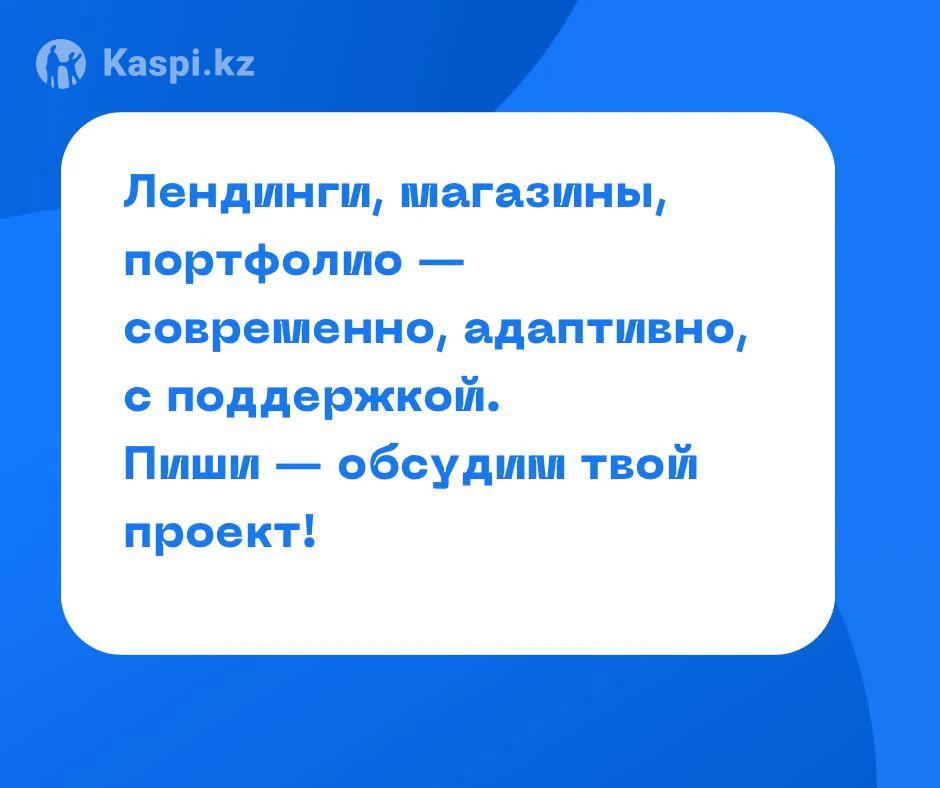 Kaspi.kz

Лендинги, магазины, портфолио — современно, адаптивно, с поддержкой.
Пиши — обсудим твой проект!